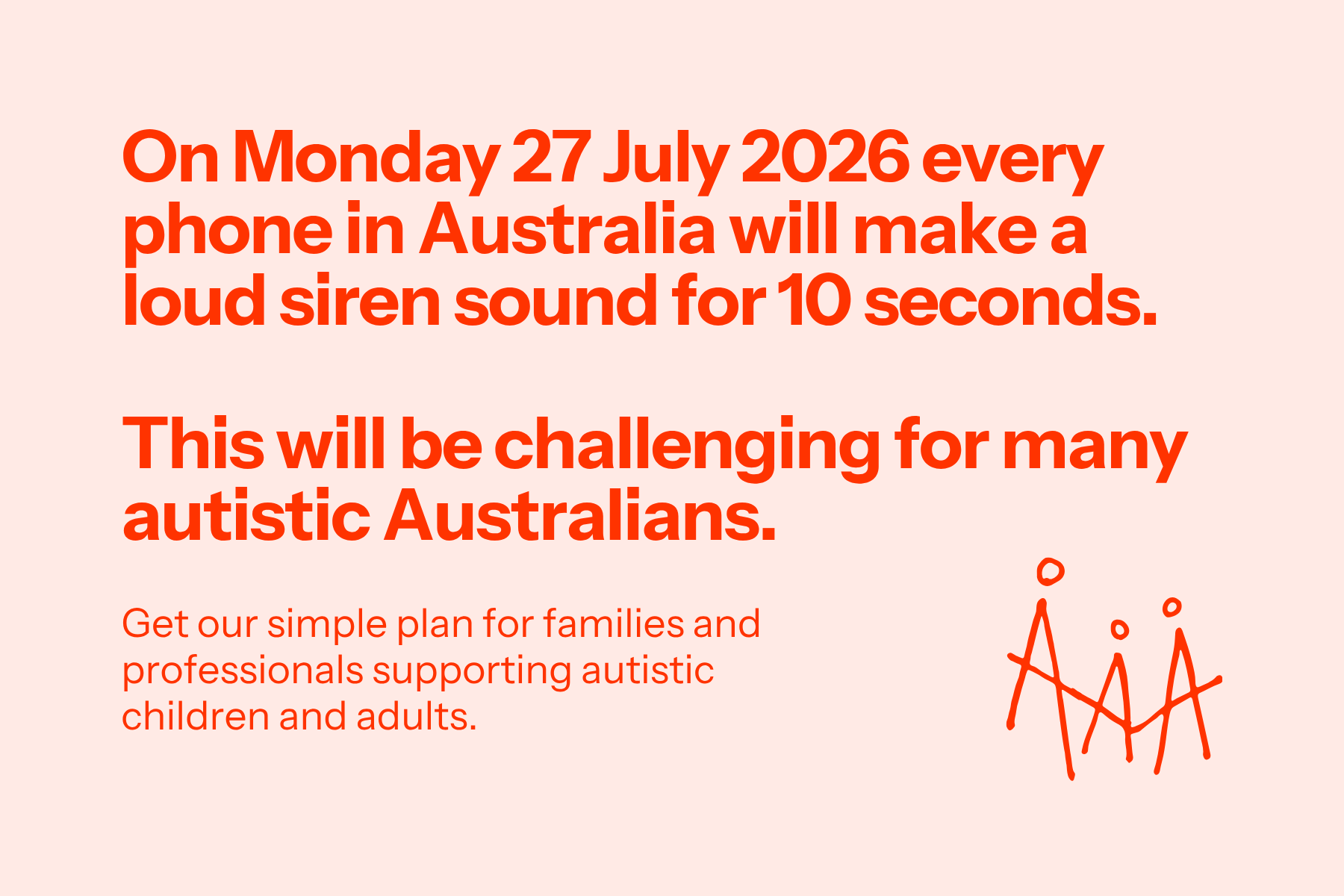 On Monday 27 July 2026 every phone in Australia will make a loud siren sound for 10 seconds.

This will be challenging for many autistic Australians.

Get our simple plan for families and professionals supporting autistic children and adults.